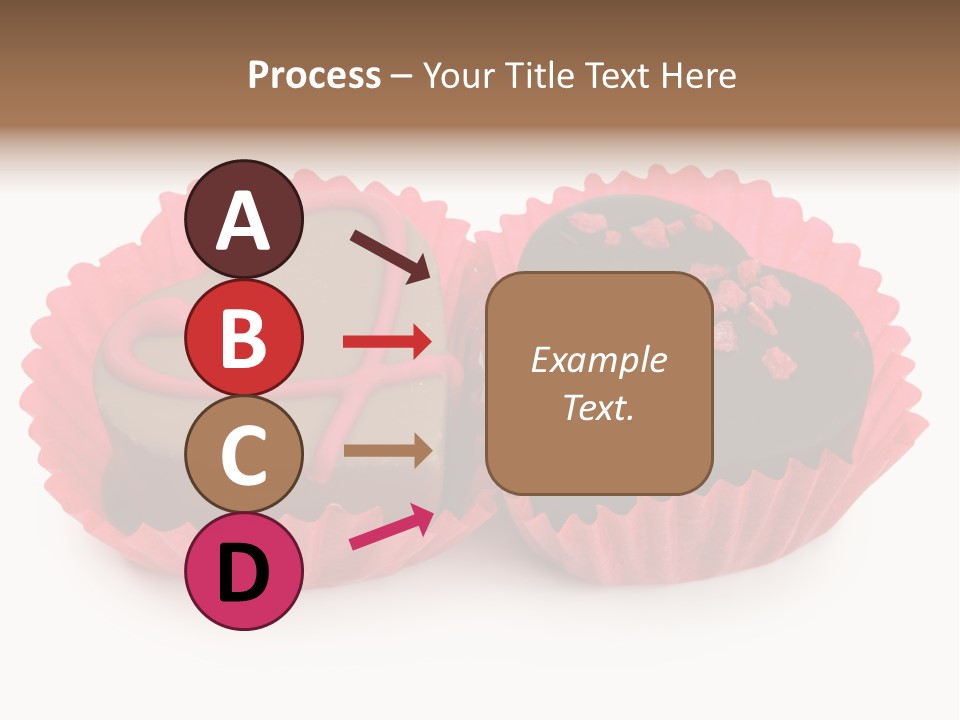 Process – Your Title Text Here

A

B

C

D

Example Text.